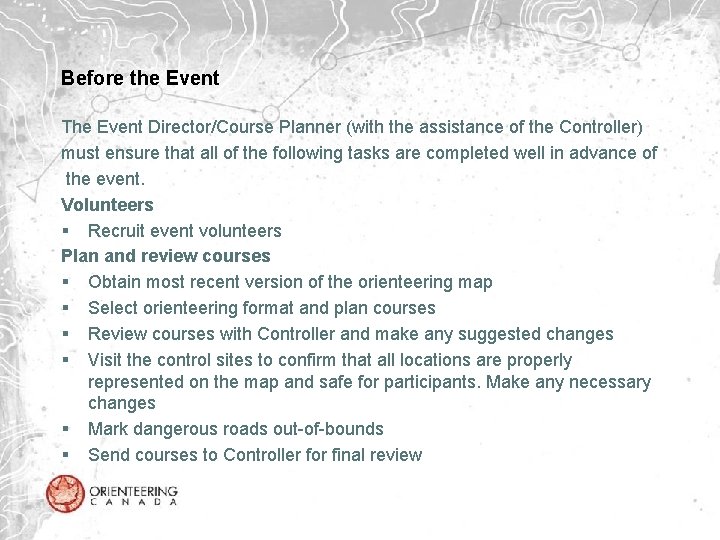 Before the Event

The Event Director/Course Planner (with the assistance of the Controller) must ensure that all of the following tasks are completed well in advance of the event.

Volunteers

▪ Recruit event volunteers

Plan and review courses

▪ Obtain most recent version of the orienteering map
▪ Select orienteering format and plan courses
▪ Review courses with Controller and make any suggested changes
▪ Visit the control sites to confirm that all locations are properly represented on the map and safe for participants. Make any necessary changes
▪ Mark dangerous roads out-of-bounds
▪ Send courses to Controller for final review

ORIENTEERING
CANADA